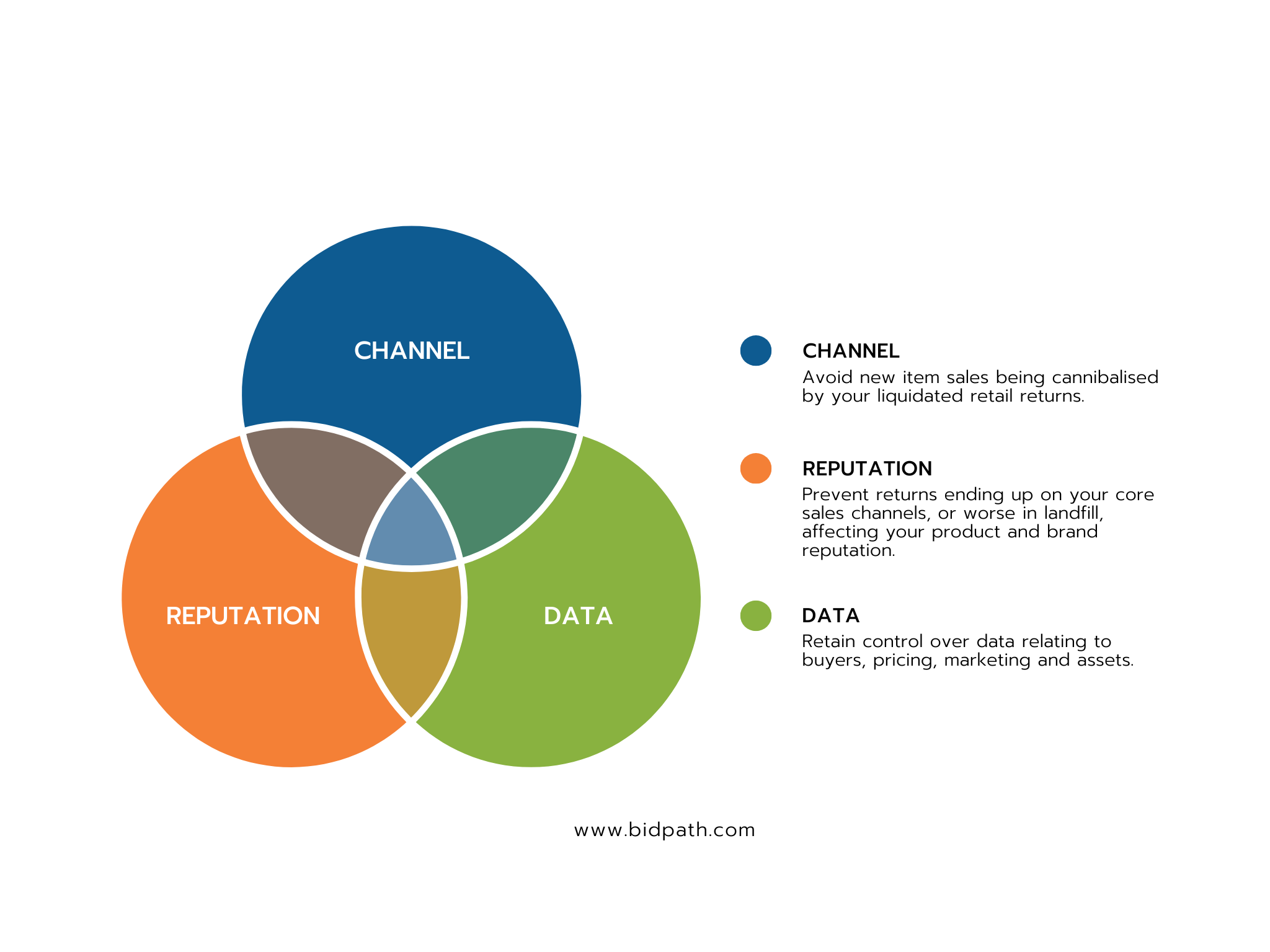 CHANNEL

REPUTATION

DATA

CHANNEL
Avoid new item sales being cannibalised by your liquidated retail returns.

REPUTATION
Prevent returns ending up on your core sales channels, or worse in landfill, affecting your product and brand reputation.

DATA
Retain control over data relating to buyers, pricing, marketing and assets.

www.bidpath.com